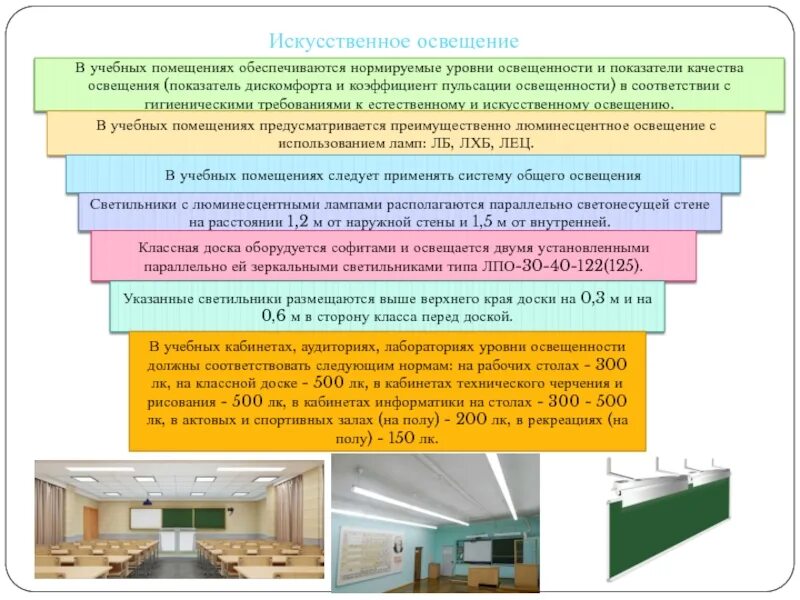 Искусственное освещение

В учебных помещениях обеспечиваются нормируемые уровни освещенности и показатели качества освещения (показатель дискомфорта и коэффициент пульсации освещенности) в соответствии с гигиеническими требованиями к естественному и искусственному освещению.

В учебных помещениях предусматривается преимущественно люминесцентное освещение с использованием ламп: ЛБ, ЛХБ, ЛЕЦ.

В учебных помещениях следует применять систему общего освещения

Светильники с люминесцентными лампами располагаются параллельно светонесущей стене на расстоянии 1,2 м от наружной стены и 1,5 м от внутренней.

Классная доска оборудуется софитами и освещается двумя установленными параллельно ей зеркальными светильниками типа ЛПО-30-40-122(125).

Указанные светильники размещаются выше верхнего края доски на 0,3 м и на 0,6 м в сторону класса перед доской.

В учебных кабинетах, аудиториях, лабораториях уровни освещенности должны соответствовать следующим нормам: на рабочих столах - 300 лк, на классной доске - 500 лк, в кабинетах технического черчения и рисования - 500 лк, в кабинетах информатики на столах - 300 - 500 лк, в актовых и спортивных залах (на полу) - 200 лк, в рекреациях (на полу) - 150 лк.